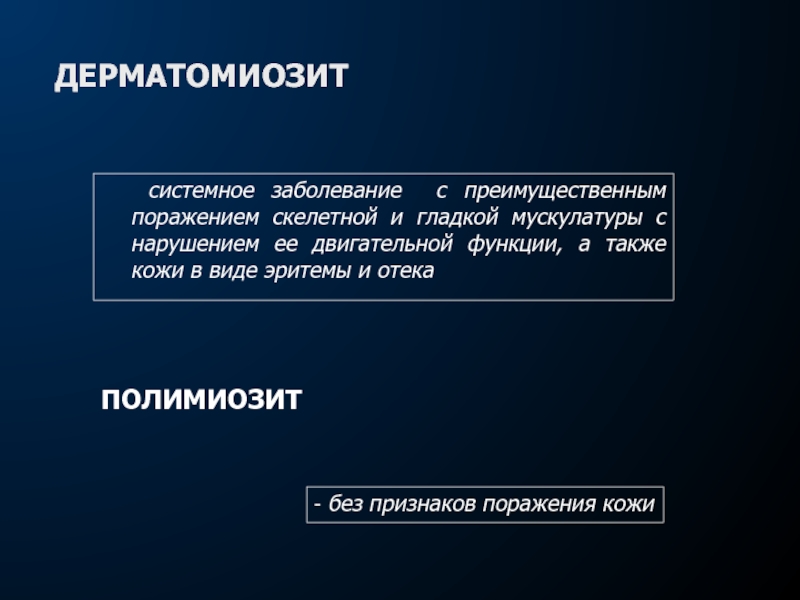 ДЕРМАТОМИОЗИТ

системное заболевание с преимущественным поражением скелетной и гладкой мускулатуры с нарушением ее двигательной функции, а также кожи в виде эритемы и отека

ПОЛИМИОЗИТ

- без признаков поражения кожи